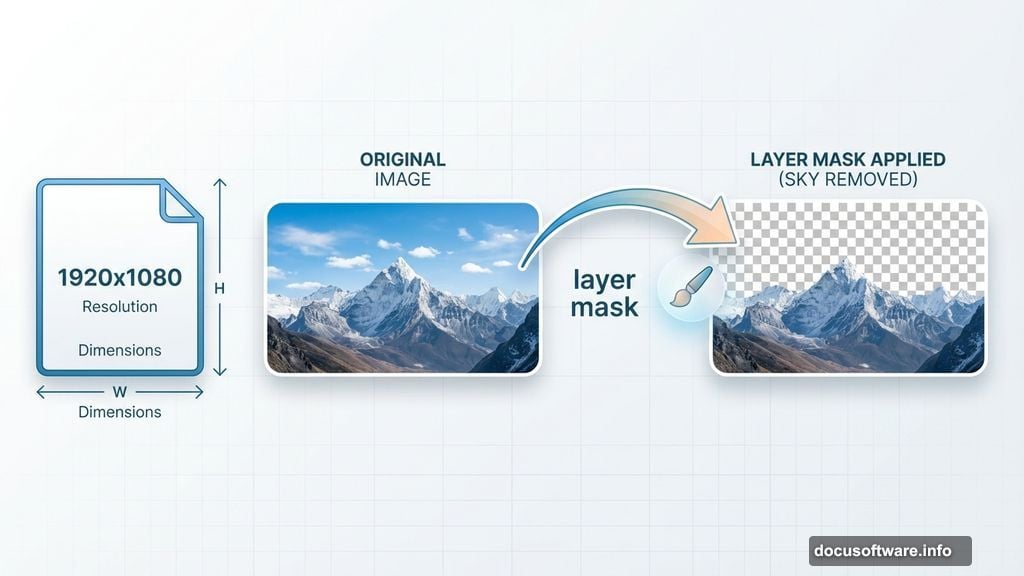 1920x1080
Resolution

Dimensions

H

W
Dimensions

ORIGINAL
IMAGE

layer
mask

LAYER MASK APPLIED
(SKY REMOVED)

docusoftware.info